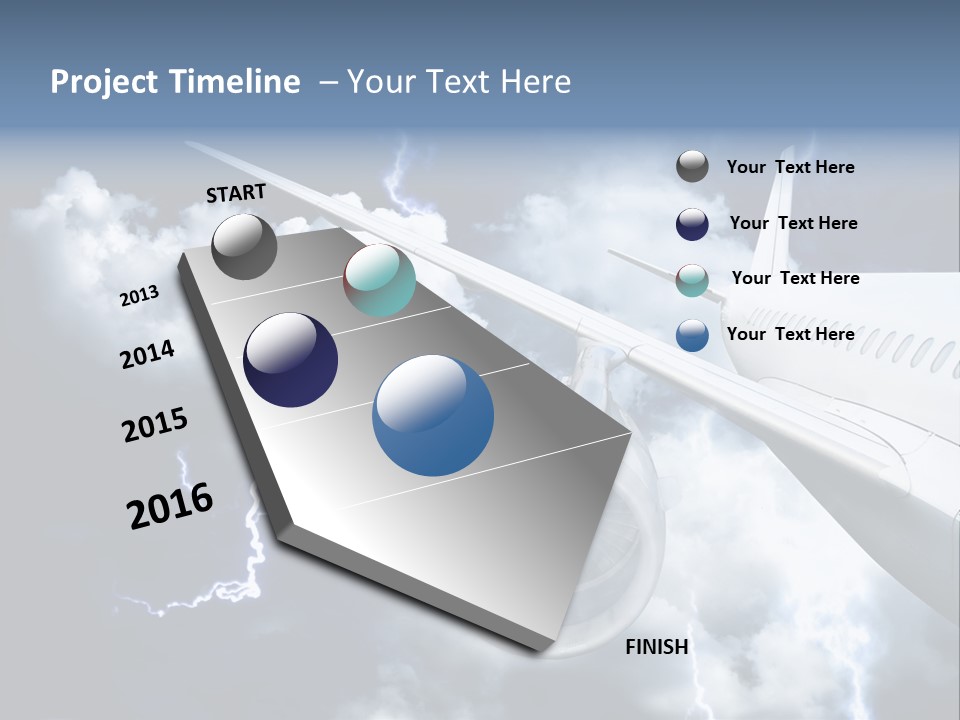 Project Timeline – Your Text Here

START

2013

2014

2015

2016

FINISH

Your Text Here

Your Text Here

Your Text Here

Your Text Here